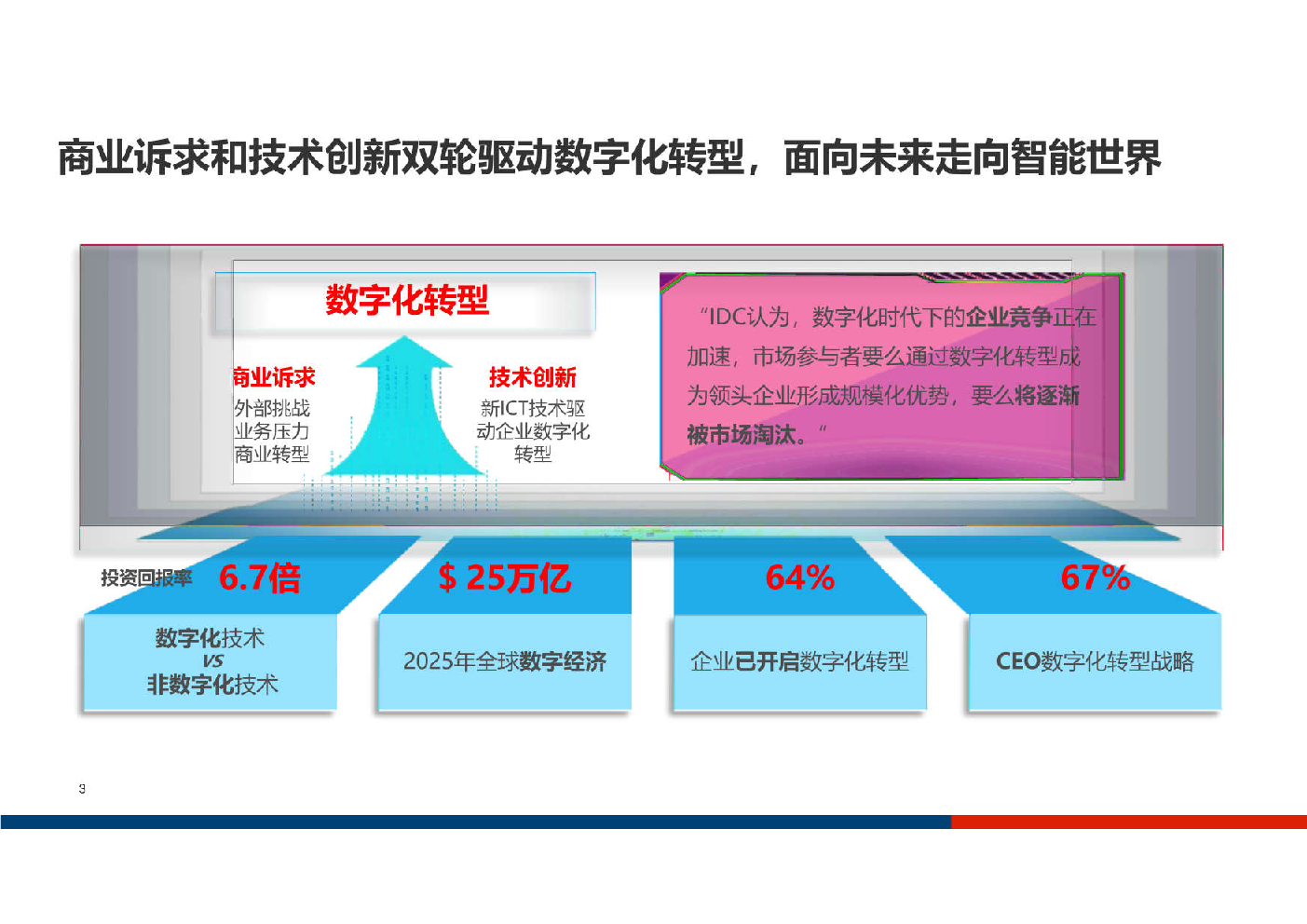 商业诉求和技术创新双轮驱动数字化转型，面向未来走向智能世界

数字化转型

商业诉求
外部挑战
业务压力
商业转型

技术创新
新ICT技术驱动企业数字化转型

“IDC认为，数字化时代下的企业竞争正在加速，市场参与者要么通过数字化转型成为领头企业形成规模化优势，要么将逐渐被市场淘汰。”

投资回报率 6.7倍

数字化技术
VS
非数字化技术

$ 25万亿

2025年全球数字经济

64%

企业已开启数字化转型

67%

CEO数字化转型战略

3